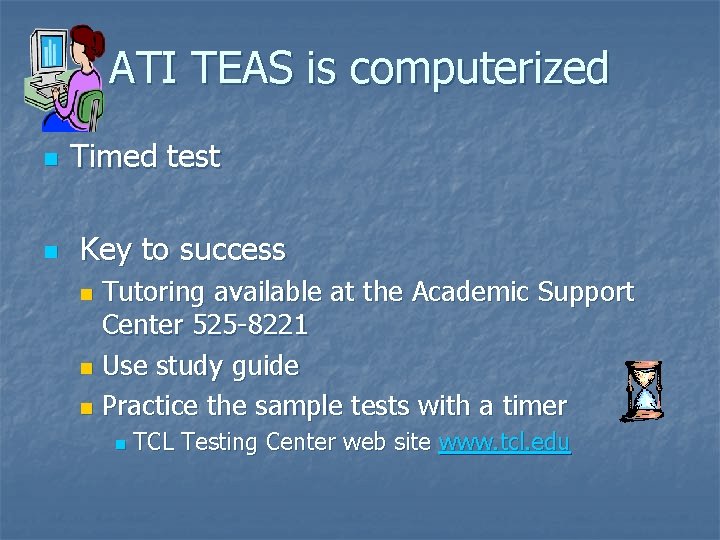 ATI TEAS is computerized

Timed test

Key to success

Tutoring available at the Academic Support Center 525-8221

Use study guide

Practice the sample tests with a timer

TCL Testing Center web site www.tcl.edu